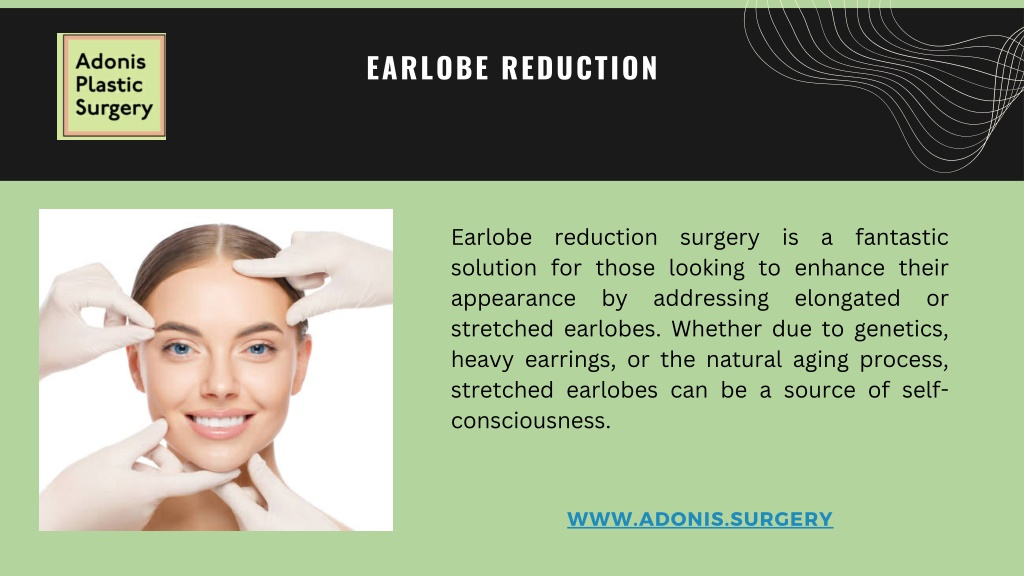 Adonis
Plastic
Surgery

EARLOBE REDUCTION

Earlobe reduction surgery is a fantastic solution for those looking to enhance their appearance by addressing elongated or stretched earlobes. Whether due to genetics, heavy earrings, or the natural aging process, stretched earlobes can be a source of self-consciousness.

WWW.ADONIS.SURGERY